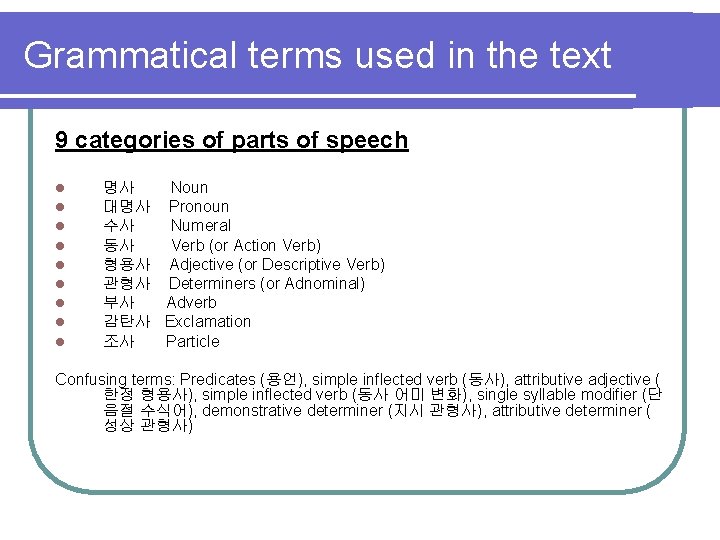 Grammatical terms used in the text

9 categories of parts of speech

- 명사 Noun
- 대명사 Pronoun
- 수사 Numeral
- 동사 Verb (or Action Verb)
- 형용사 Adjective (or Descriptive Verb)
- 관형사 Determiners (or Adnominal)
- 부사 Adverb
- 감탄사 Exclamation
- 조사 Particle

Confusing terms: Predicates (용언), simple inflected verb (동사), attributive adjective (한정 형용사), simple inflected verb (동사 어미 변화), single syllable modifier (단음절 수식어), demonstrative determiner (지시 관형사), attributive determiner (성상 관형사)